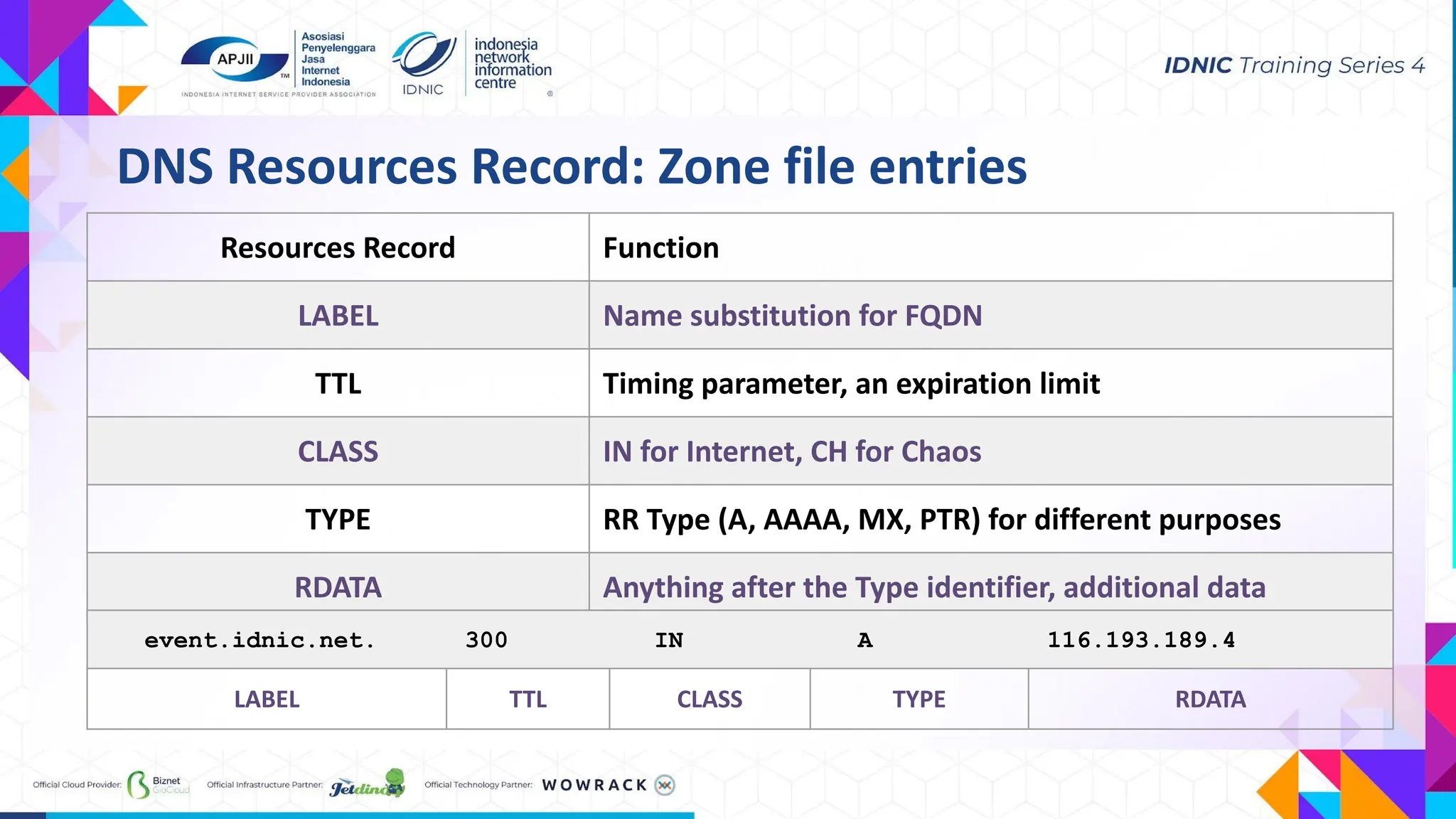 APJII TM Asosiasi Penyelenggara Jasa Internet Indonesia
INDONESIA INTERNET SERVICE PROVIDER ASSOCIATION

IDNIC indonesia network information centre ®

IDNIC Training Series 4

DNS Resources Record: Zone file entries

| Resources Record | Function |
|---|---|
| LABEL | Name substitution for FQDN |
| TTL | Timing parameter, an expiration limit |
| CLASS | IN for Internet, CH for Chaos |
| TYPE | RR Type (A, AAAA, MX, PTR) for different purposes |
| RDATA | Anything after the Type identifier, additional data |

| event.idnic.net. | 300 | IN | A | 116.193.189.4 |
|---|---|---|---|---|
| LABEL | TTL | CLASS | TYPE | RDATA |

Official Cloud Provider: Biznet GioCloud Official Infrastructure Partner: Jetdino Official Technology Partner: WOWRACK